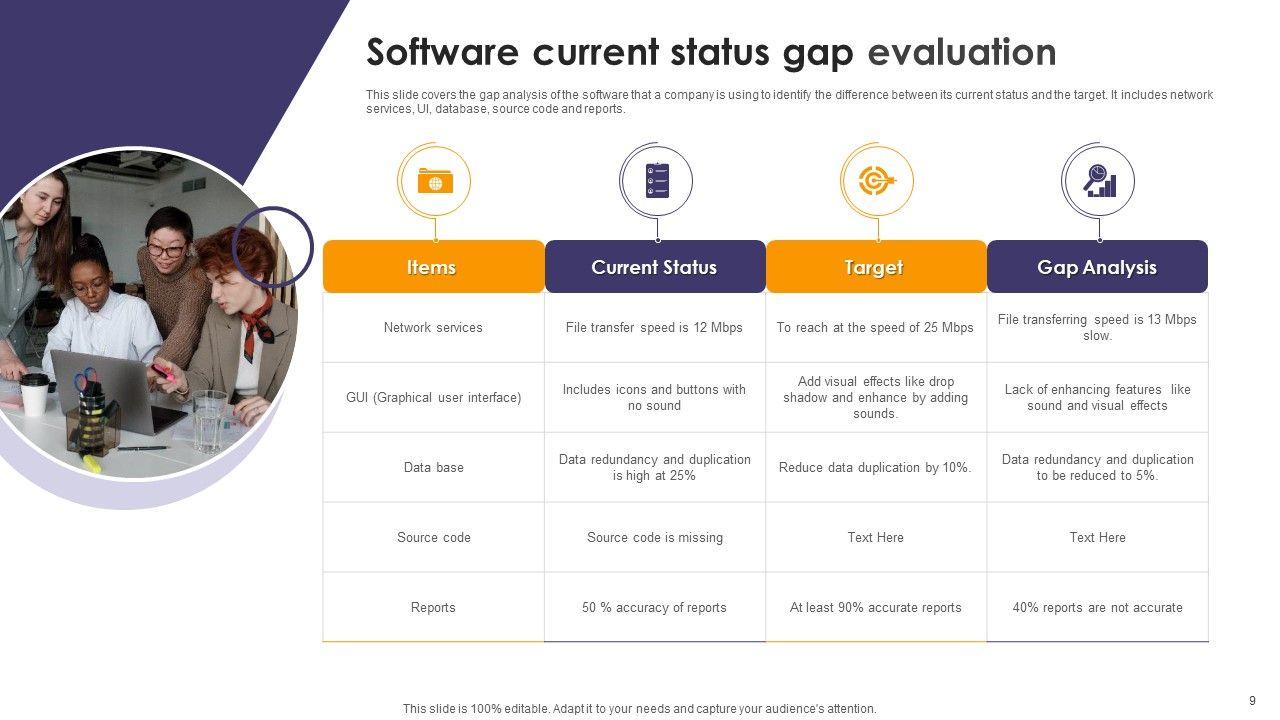 Software current status gap evaluation

This slide covers the gap analysis of the software that a company is using to identify the difference between its current status and the target. It includes network services, UI, database, source code and reports.

| Items | Current Status | Target | Gap Analysis |
|---|---|---|---|
| Network services | File transfer speed is 12 Mbps | To reach at the speed of 25 Mbps | File transferring speed is 13 Mbps slow. |
| GUI (Graphical user interface) | Includes icons and buttons with no sound | Add visual effects like drop shadow and enhance by adding sounds. | Lack of enhancing features like sound and visual effects |
| Data base | Data redundancy and duplication is high at 25% | Reduce data duplication by 10%. | Data redundancy and duplication to be reduced to 5%. |
| Source code | Source code is missing | Text Here | Text Here |
| Reports | 50 % accuracy of reports | At least 90% accurate reports | 40% reports are not accurate |

This slide is 100% editable. Adapt it to your needs and capture your audience's attention.

9